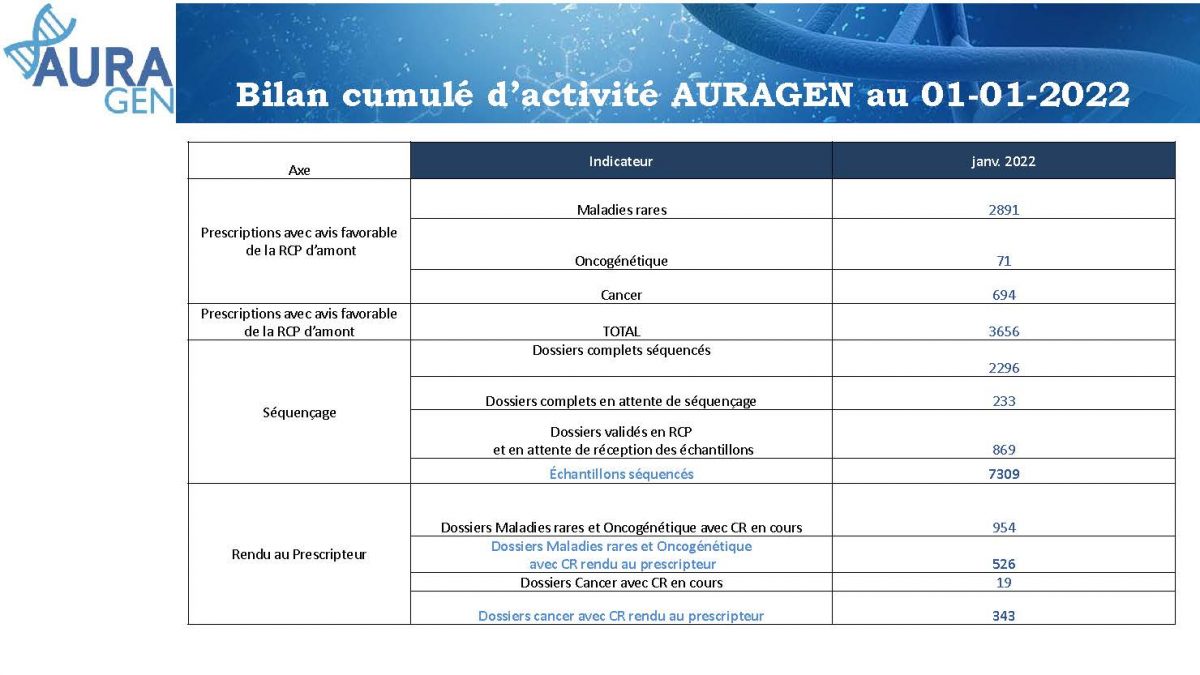 AURA GEN

Bilan cumulé d'activité AURAGEN au 01-01-2022

| Axe | Indicateur | janv. 2022 |
|---|---|---|
| Prescriptions avec avis favorable de la RCP d'amont | Maladies rares | 2891 |
| | Oncogénétique | 71 |
| | Cancer | 694 |
| Prescriptions avec avis favorable de la RCP d'amont | TOTAL | 3656 |
| Séquençage | Dossiers complets séquencés | 2296 |
| | Dossiers complets en attente de séquençage | 233 |
| | Dossiers validés en RCP et en attente de réception des échantillons | 869 |
| | Échantillons séquencés | 7309 |
| Rendu au Prescripteur | Dossiers Maladies rares et Oncogénétique avec CR en cours | 954 |
| | Dossiers Maladies rares et Oncogénétique avec CR rendu au prescripteur | 526 |
| | Dossiers Cancer avec CR en cours | 19 |
| | Dossiers cancer avec CR rendu au prescripteur | 343 |